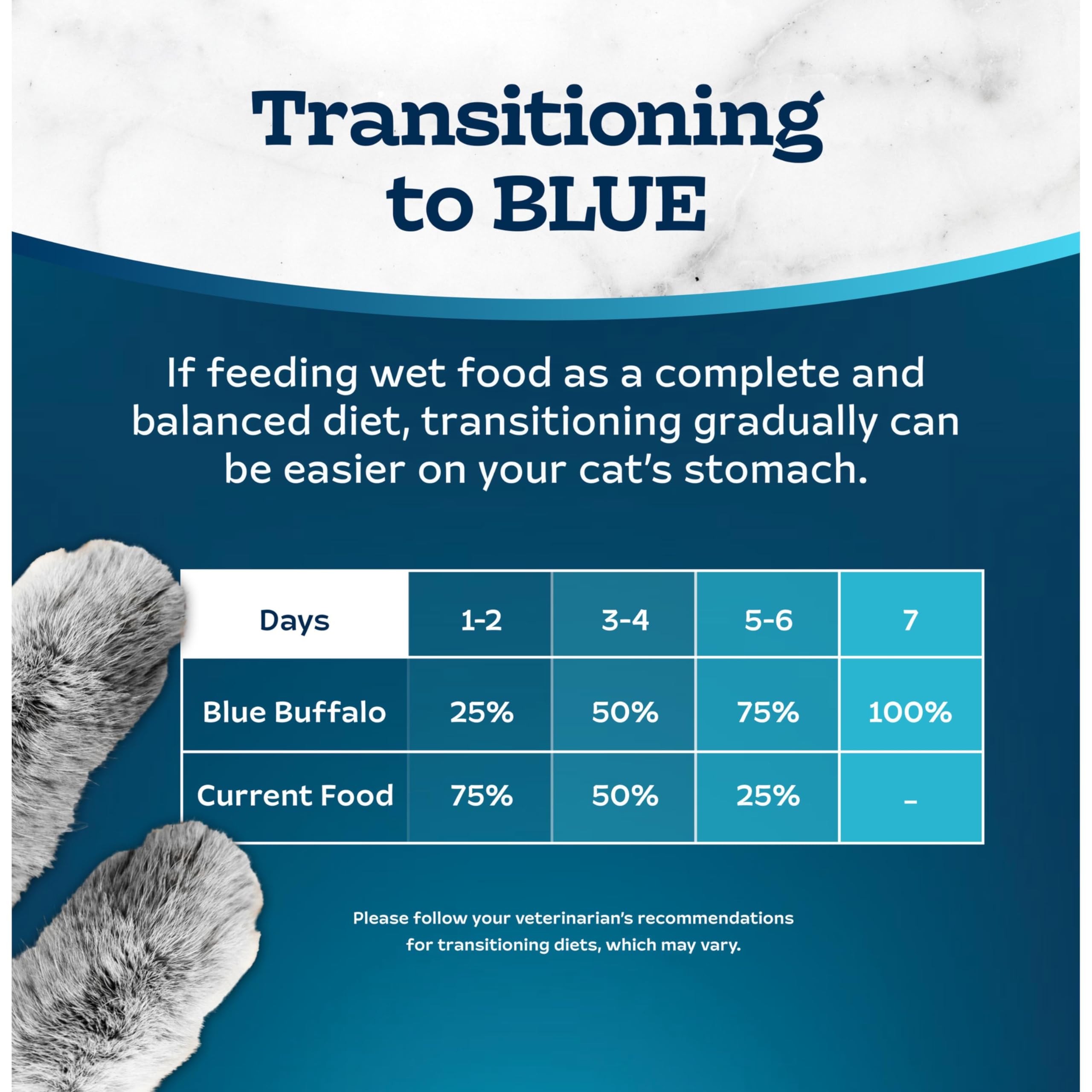 Transitioning to BLUE

If feeding wet food as a complete and balanced diet, transitioning gradually can be easier on your cat's stomach.

| Days | 1-2 | 3-4 | 5-6 | 7 |
|---|---|---|---|---|
| Blue Buffalo | 25% | 50% | 75% | 100% |
| Current Food | 75% | 50% | 25% | – |

Please follow your veterinarian's recommendations for transitioning diets, which may vary.